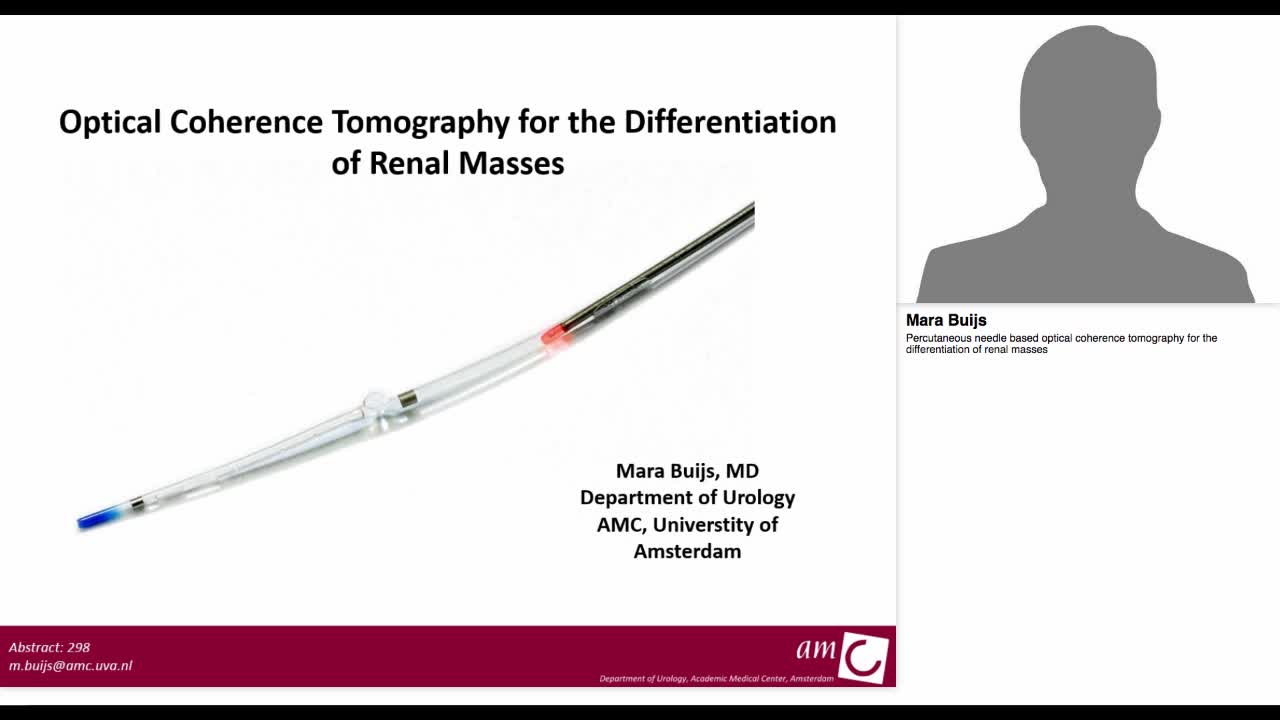 Optical Coherence Tomography for the Differentiation of Renal Masses

Mara Buijs, MD
Department of Urology
AMC, Universtity of Amsterdam

Abstract: 298
m.buijs@amc.uva.nl

amc

Department of Urology, Academic Medical Center, Amsterdam

Mara Buijs

Percutaneous needle based optical coherence tomography for the differentiation of renal masses